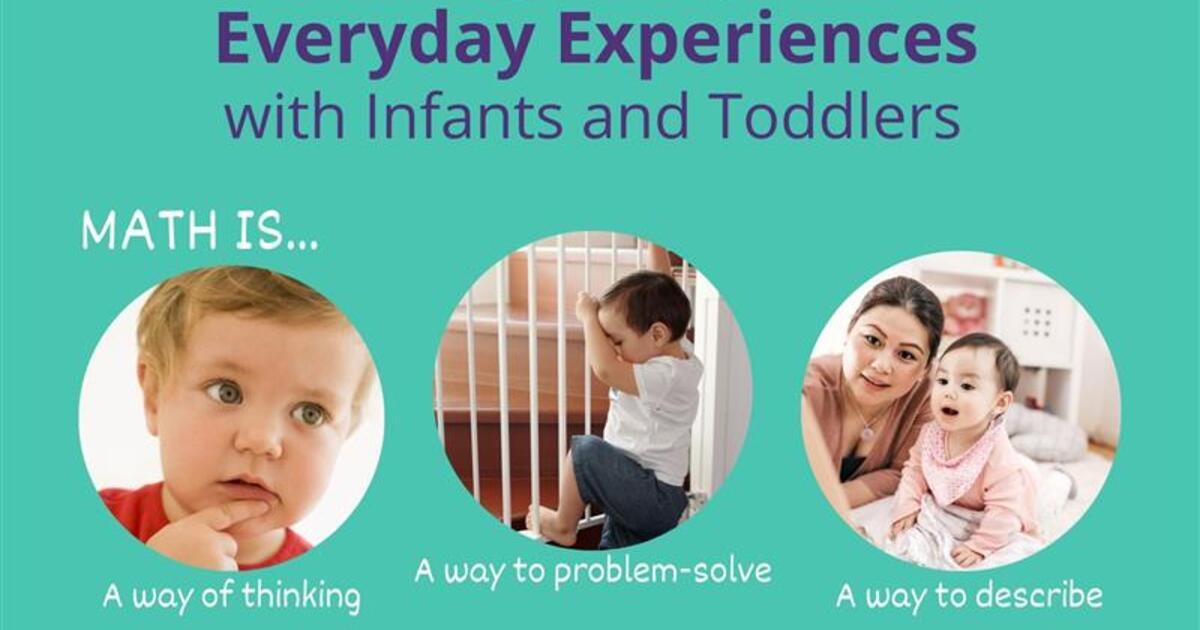 Everyday Experiences with Infants and Toddlers

MATH IS...

A way of thinking

A way to problem-solve

A way to describe